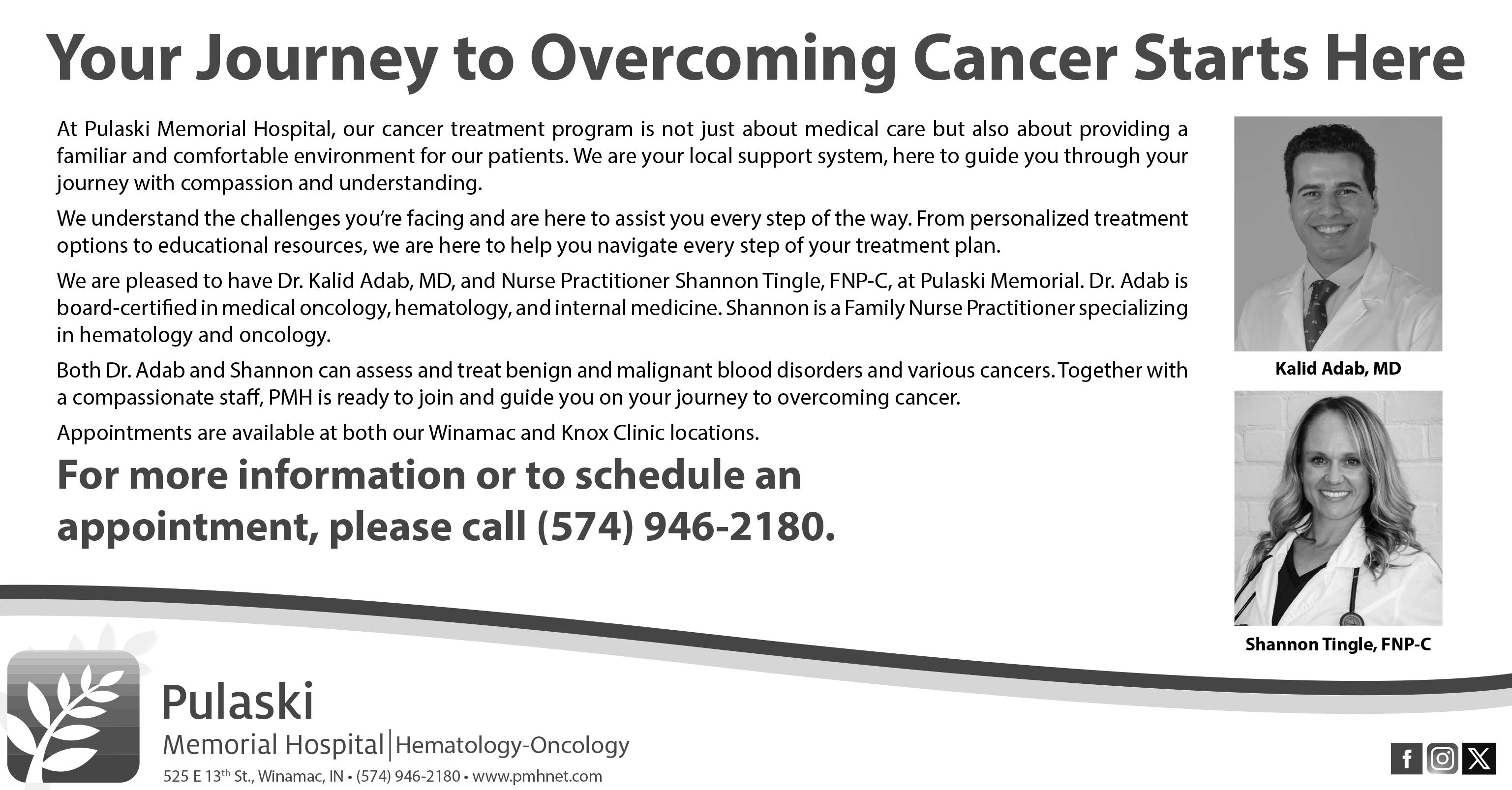 Your Journey to Overcoming Cancer Starts Here

At Pulaski Memorial Hospital, our cancer treatment program is not just about medical care but also about providing a familiar and comfortable environment for our patients. We are your local support system, here to guide you through your journey with compassion and understanding.

We understand the challenges you're facing and are here to assist you every step of the way. From personalized treatment options to educational resources, we are here to help you navigate every step of your treatment plan.

We are pleased to have Dr. Kalid Adab, MD, and Nurse Practitioner Shannon Tingle, FNP-C, at Pulaski Memorial. Dr. Adab is board-certified in medical oncology, hematology, and internal medicine. Shannon is a Family Nurse Practitioner specializing in hematology and oncology.

Both Dr. Adab and Shannon can assess and treat benign and malignant blood disorders and various cancers. Together with a compassionate staff, PMH is ready to join and guide you on your journey to overcoming cancer.

Appointments are available at both our Winamac and Knox Clinic locations.

For more information or to schedule an appointment, please call (574) 946-2180.

Kalid Adab, MD

Shannon Tingle, FNP-C

Pulaski
Memorial Hospital | Hematology-Oncology
525 E 13$^{th}$ St., Winamac, IN • (574) 946-2180 • www.pmhnet.com